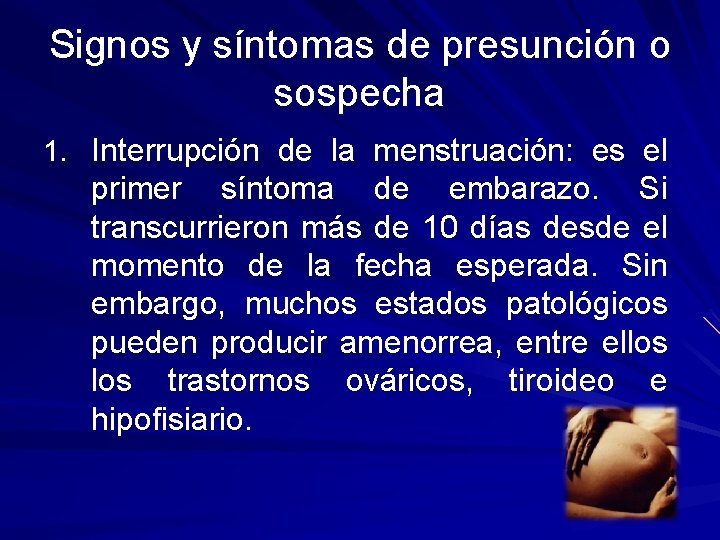 Signos y síntomas de presunción o sospecha

1. Interrupción de la menstruación: es el primer síntoma de embarazo. Si transcurrieron más de 10 días desde el momento de la fecha esperada. Sin embargo, muchos estados patológicos pueden producir amenorrea, entre ellos los trastornos ováricos, tiroideo e hipofisiario.